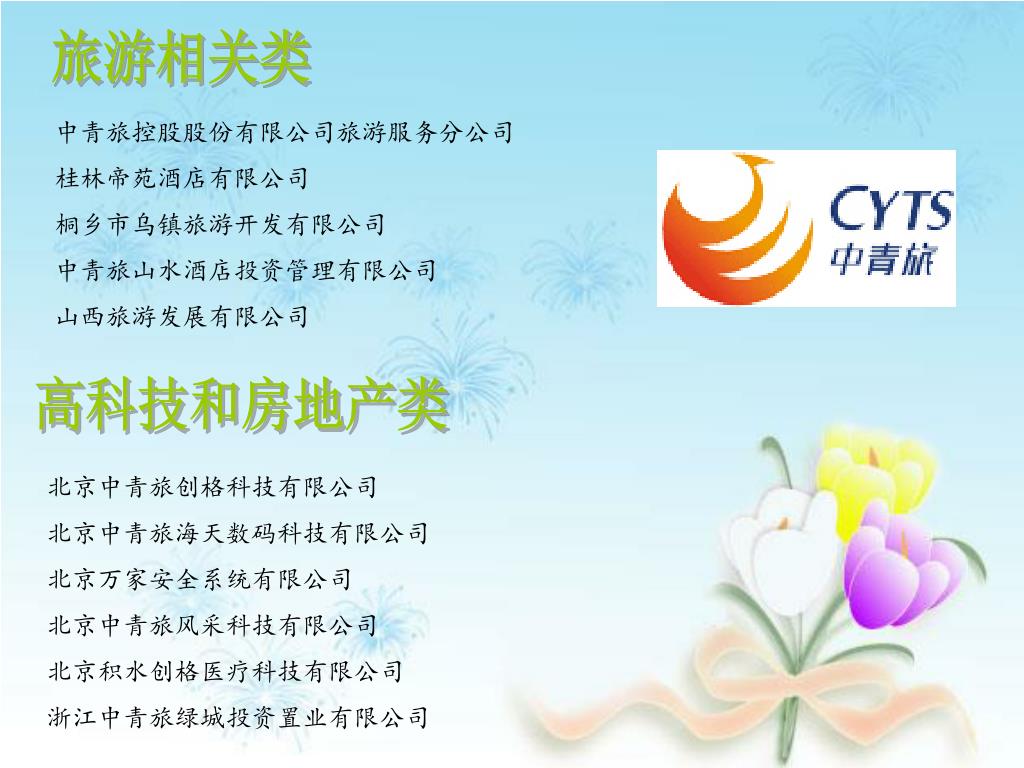 旅游相关类

中青旅控股股份有限公司旅游服务分公司

桂林帝苑酒店有限公司

桐乡市乌镇旅游开发有限公司

中青旅山水酒店投资管理有限公司

山西旅游发展有限公司

CYTS
中青旅

高科技和房地产类

北京中青旅创格科技有限公司

北京中青旅海天数码科技有限公司

北京万家安全系统有限公司

北京中青旅风采科技有限公司

北京积水创格医疗科技有限公司

浙江中青旅绿城投资置业有限公司